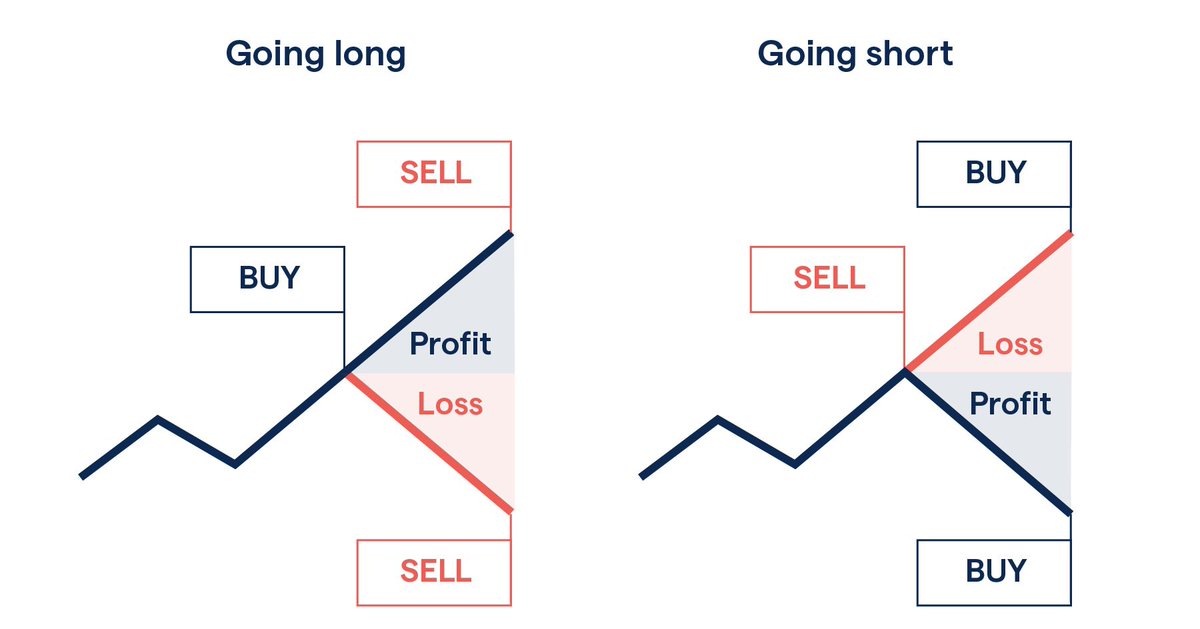 Going long

SELL

BUY

Profit

Loss

SELL

Going short

BUY

SELL

Loss

Profit

BUY